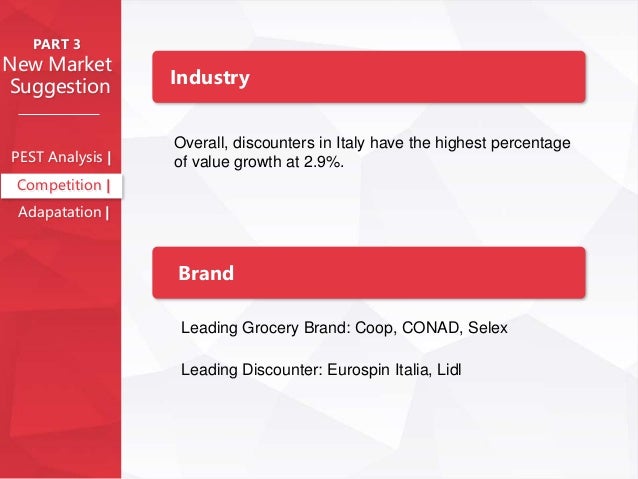 PART 3
New Market Suggestion

PEST Analysis |
Competition |
Adapatation |

Industry

Overall, discounters in Italy have the highest percentage of value growth at 2.9%.

Brand

Leading Grocery Brand: Coop, CONAD, Selex

Leading Discounter: Eurospin Italia, Lidl